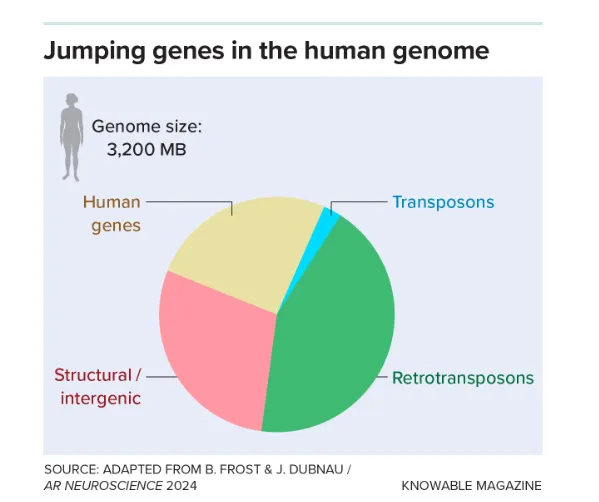 Jumping genes in the human genome

Genome size:
3,200 MB

Human genes

Transposons

Structural / intergenic

Retrotransposons

SOURCE: ADAPTED FROM B. FROST & J. DUBNAU / AR NEUROSCIENCE 2024

KNOWABLE MAGAZINE